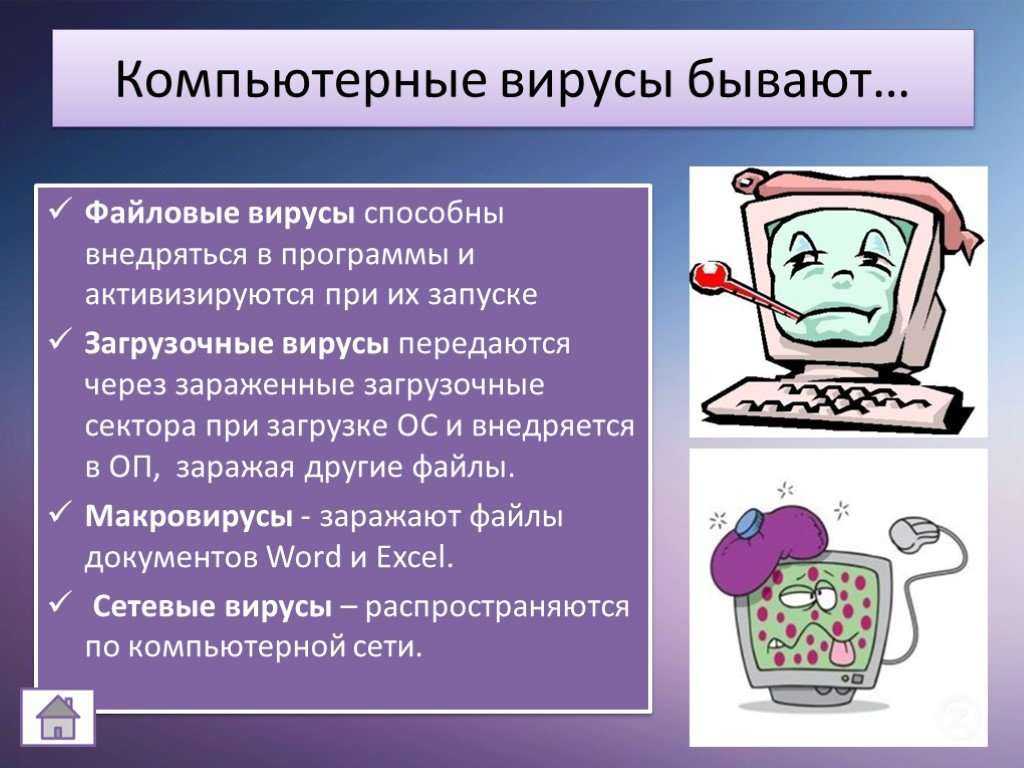 Компьютерные вирусы бывают…

✓ Файловые вирусы способны внедряться в программы и активизируются при их запуске

✓ Загрузочные вирусы передаются через зараженные загрузочные сектора при загрузке ОС и внедряется в ОП, заражая другие файлы.

✓ Макровирусы - заражают файлы документов Word и Excel.

✓ Сетевые вирусы – распространяются по компьютерной сети.